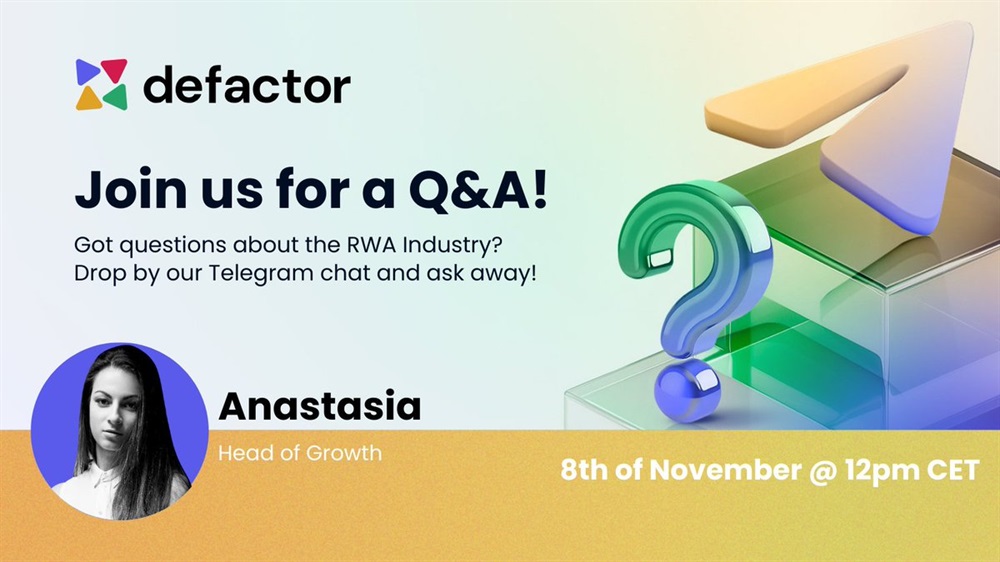 defactor

Join us for a Q&A!

Got questions about the RWA Industry? Drop by our Telegram chat and ask away!

Anastasia

Head of Growth

8th of November @ 12pm CET